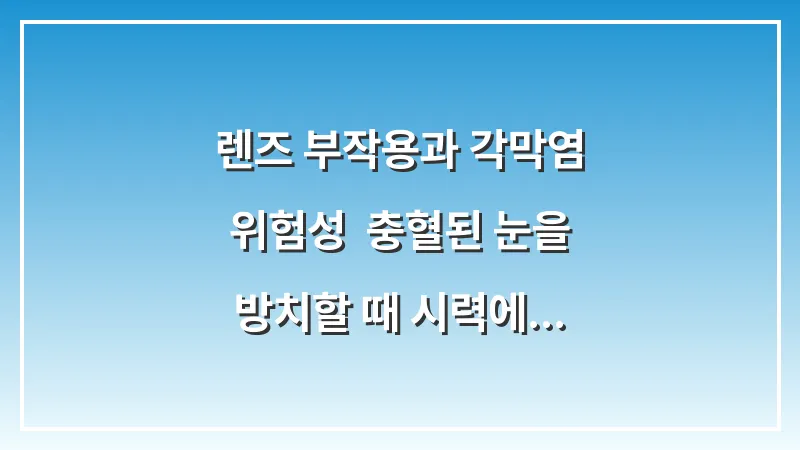 렌즈 부작용과 각막염 위험성 충혈된 눈을 방치할 때 시력에...